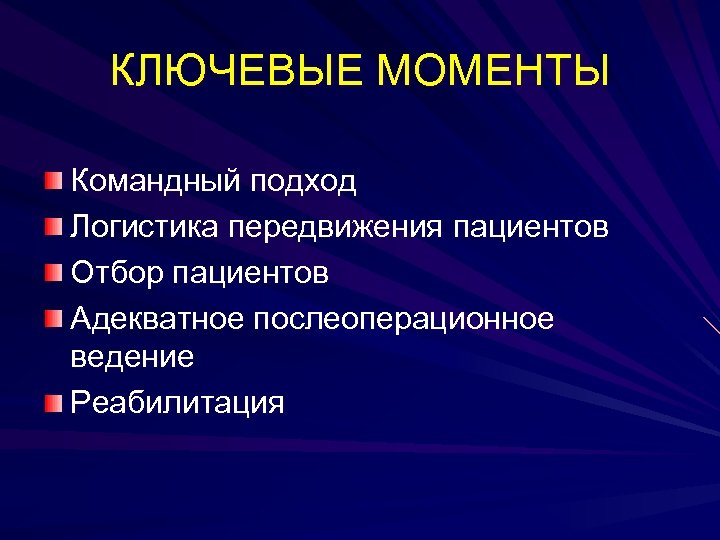 КЛЮЧЕВЫЕ МОМЕНТЫ

Командный подход
Логистика передвижения пациентов
Отбор пациентов
Адекватное послеоперационное ведение
Реабилитация